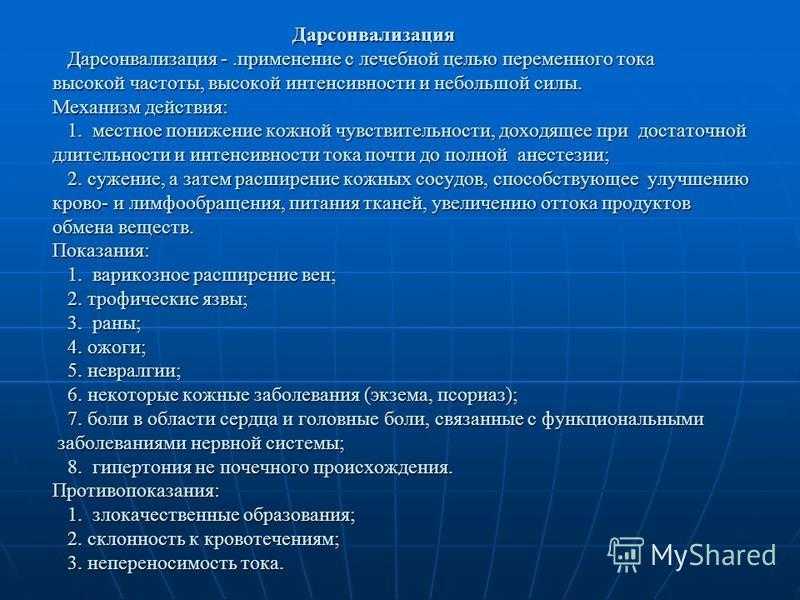 Дарсонвализация

Дарсонвализация - .применение с лечебной целью переменного тока высокой частоты, высокой интенсивности и небольшой силы.

Механизм действия:

1. местное понижение кожной чувствительности, доходящее при достаточной длительности и интенсивности тока почти до полной анестезии;

2. сужение, а затем расширение кожных сосудов, способствующее улучшению крово- и лимфообращения, питания тканей, увеличению оттока продуктов обмена веществ.

Показания:

1. варикозное расширение вен;

2. трофические язвы;

3. раны;

4. ожоги;

5. невралгии;

6. некоторые кожные заболевания (экзема, псориаз);

7. боли в области сердца и головные боли, связанные с функциональными заболеваниями нервной системы;

8. гипертония не почечного происхождения.

Противопоказания:

1. злокачественные образования;

2. склонность к кровотечениям;

3. непереносимость тока.

MyShared